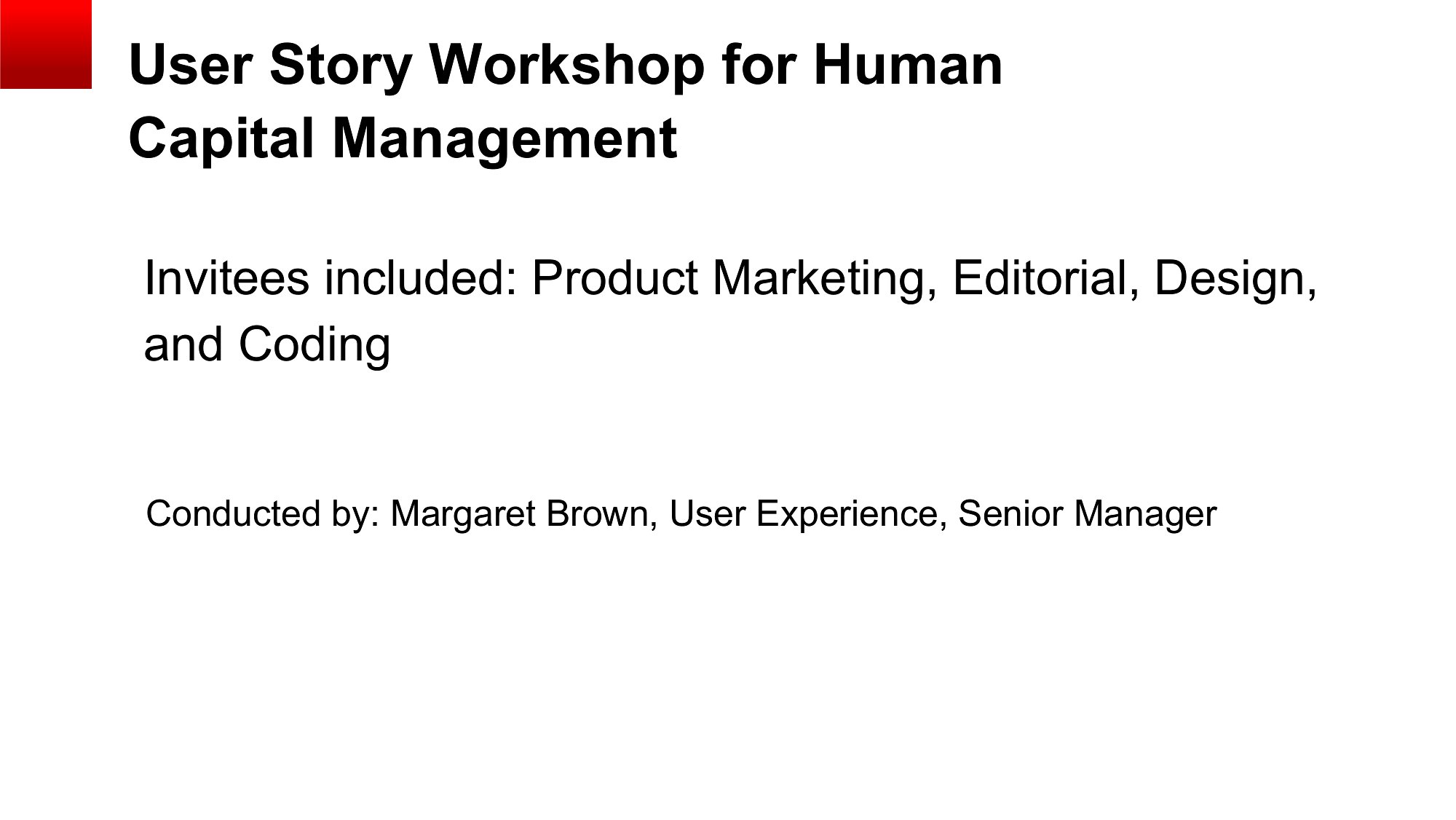 User Story Workshop for Human Capital Management

Invitees included: Product Marketing, Editorial, Design, and Coding

Conducted by: Margaret Brown, User Experience, Senior Manager